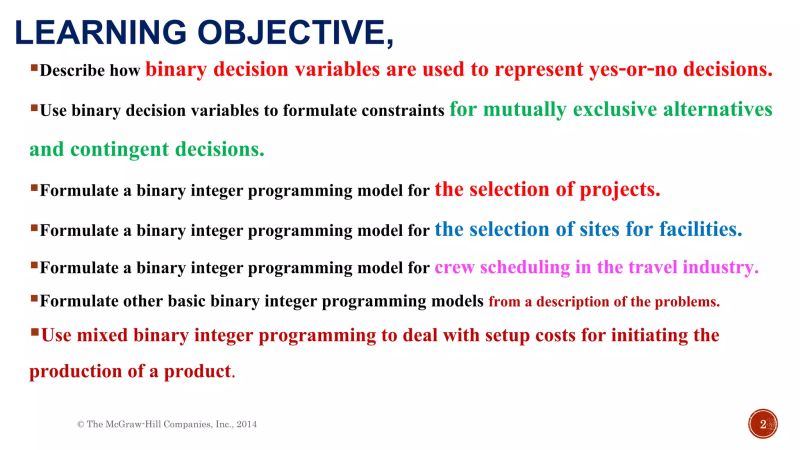 LEARNING OBJECTIVE,

▪Describe how binary decision variables are used to represent yes-or-no decisions.

▪Use binary decision variables to formulate constraints for mutually exclusive alternatives and contingent decisions.

▪Formulate a binary integer programming model for the selection of projects.

▪Formulate a binary integer programming model for the selection of sites for facilities.

▪Formulate a binary integer programming model for crew scheduling in the travel industry.

▪Formulate other basic binary integer programming models from a description of the problems.

▪Use mixed binary integer programming to deal with setup costs for initiating the production of a product.

© The McGraw-Hill Companies, Inc., 2014

2